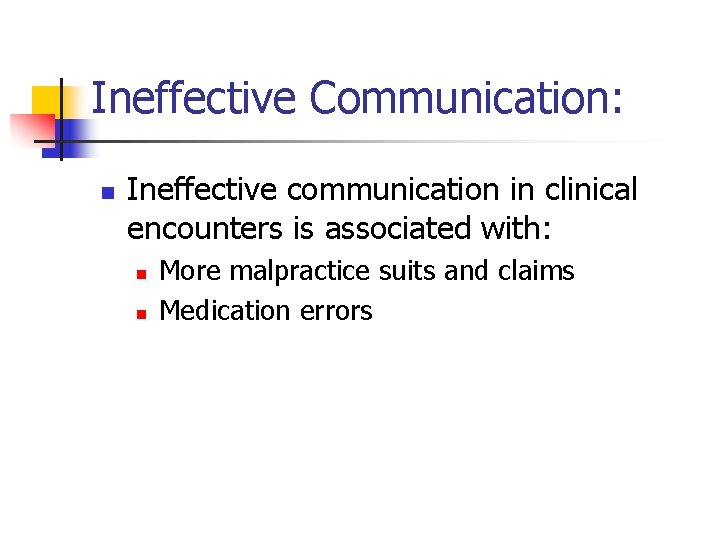 Ineffective Communication:

Ineffective communication in clinical encounters is associated with:

More malpractice suits and claims

Medication errors